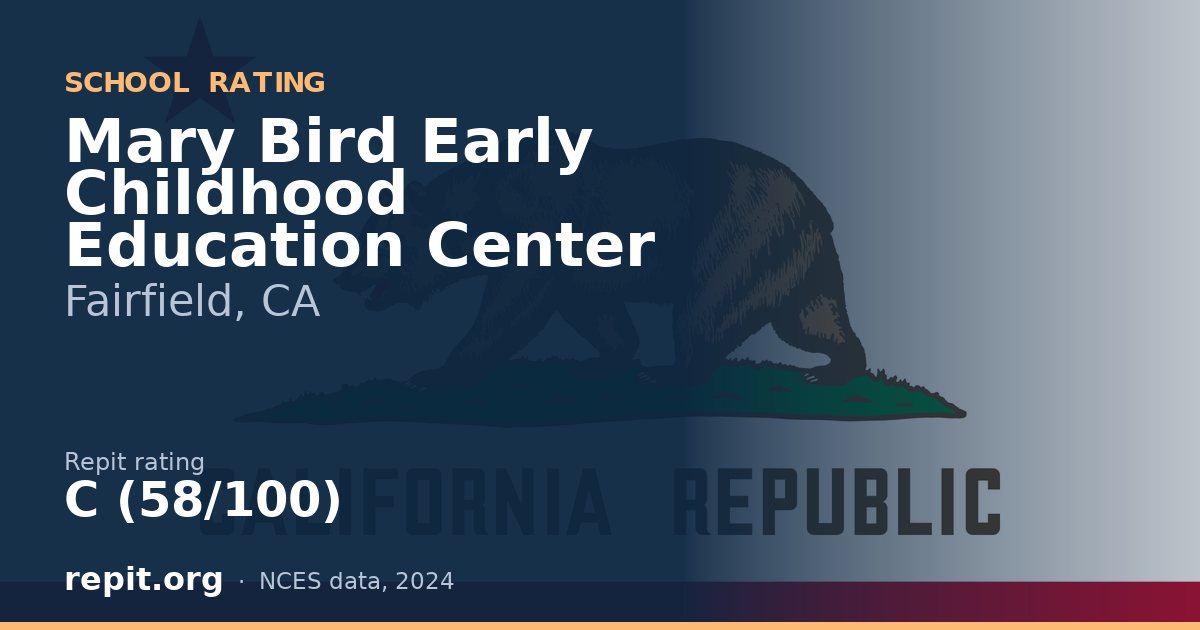 SCHOOL RATING

Mary Bird Early Childhood Education Center

Fairfield, CA

Repit rating

C (58/100)

repit.org · NCES data, 2024

CALIFORNIA REPUBLIC